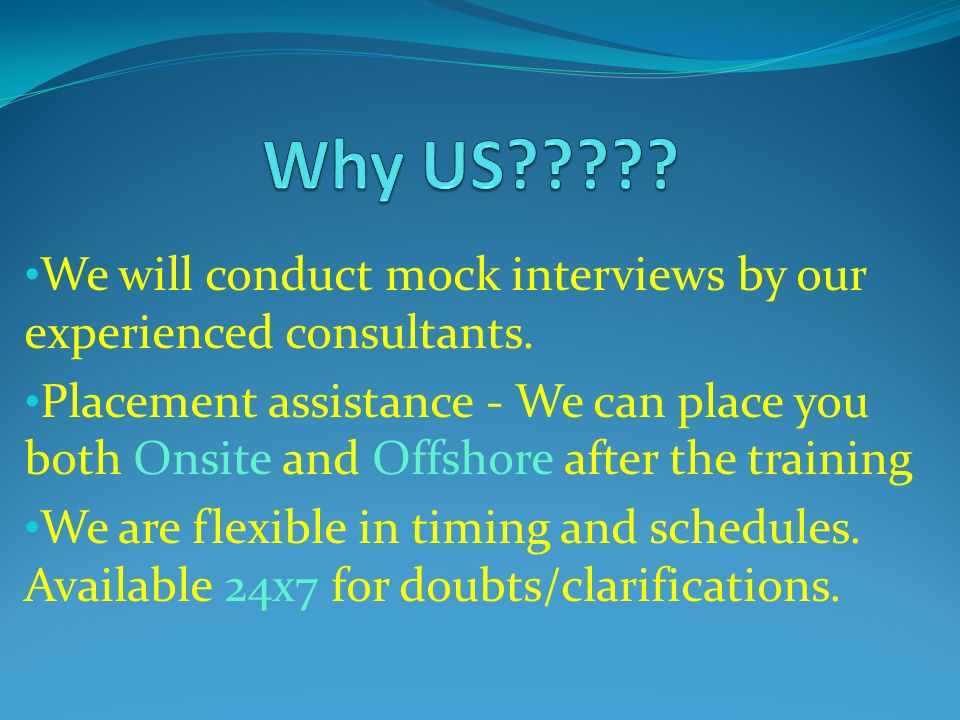 Why US?????

•We will conduct mock interviews by our experienced consultants.

•Placement assistance - We can place you both Onsite and Offshore after the training

•We are flexible in timing and schedules. Available 24x7 for doubts/clarifications.